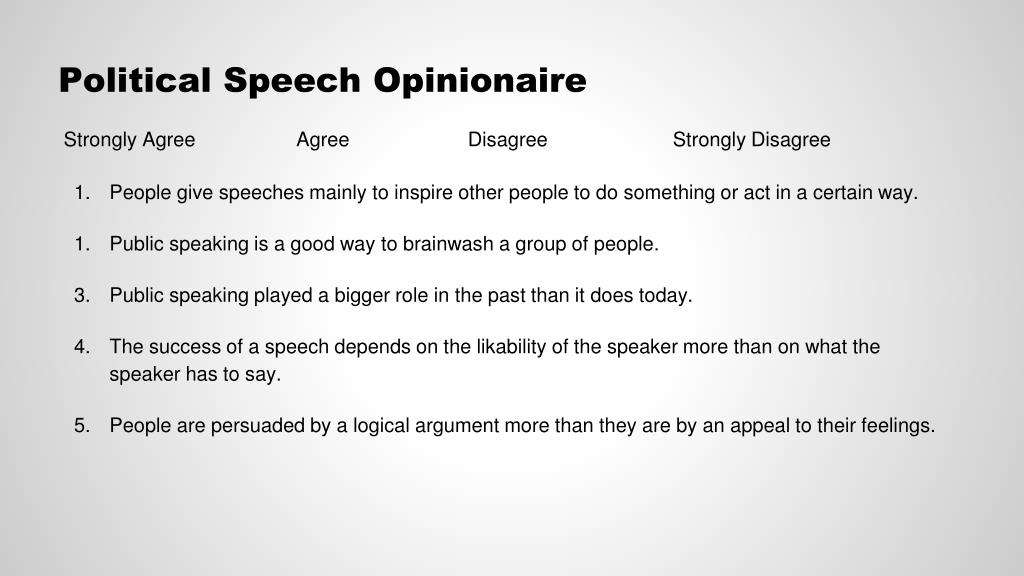 Political Speech Opinionaire

Strongly Agree Agree Disagree Strongly Disagree

1. People give speeches mainly to inspire other people to do something or act in a certain way.

1. Public speaking is a good way to brainwash a group of people.

3. Public speaking played a bigger role in the past than it does today.

4. The success of a speech depends on the likability of the speaker more than on what the speaker has to say.

5. People are persuaded by a logical argument more than they are by an appeal to their feelings.